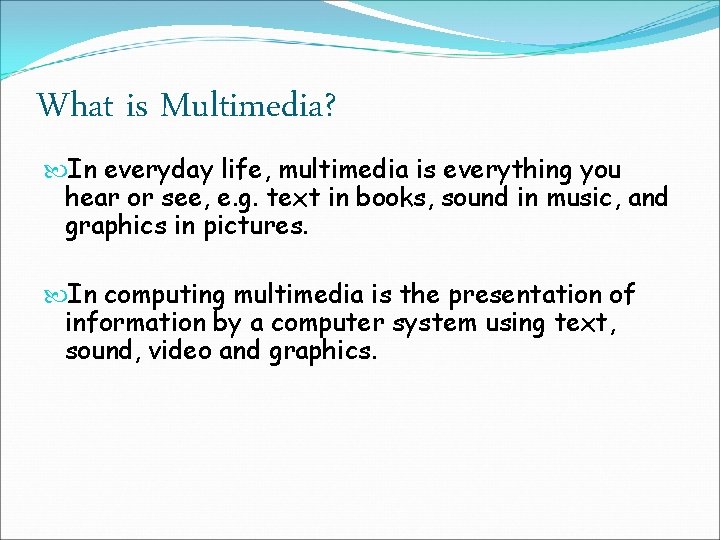 What is Multimedia?

In everyday life, multimedia is everything you hear or see, e.g. text in books, sound in music, and graphics in pictures.

In computing multimedia is the presentation of information by a computer system using text, sound, video and graphics.